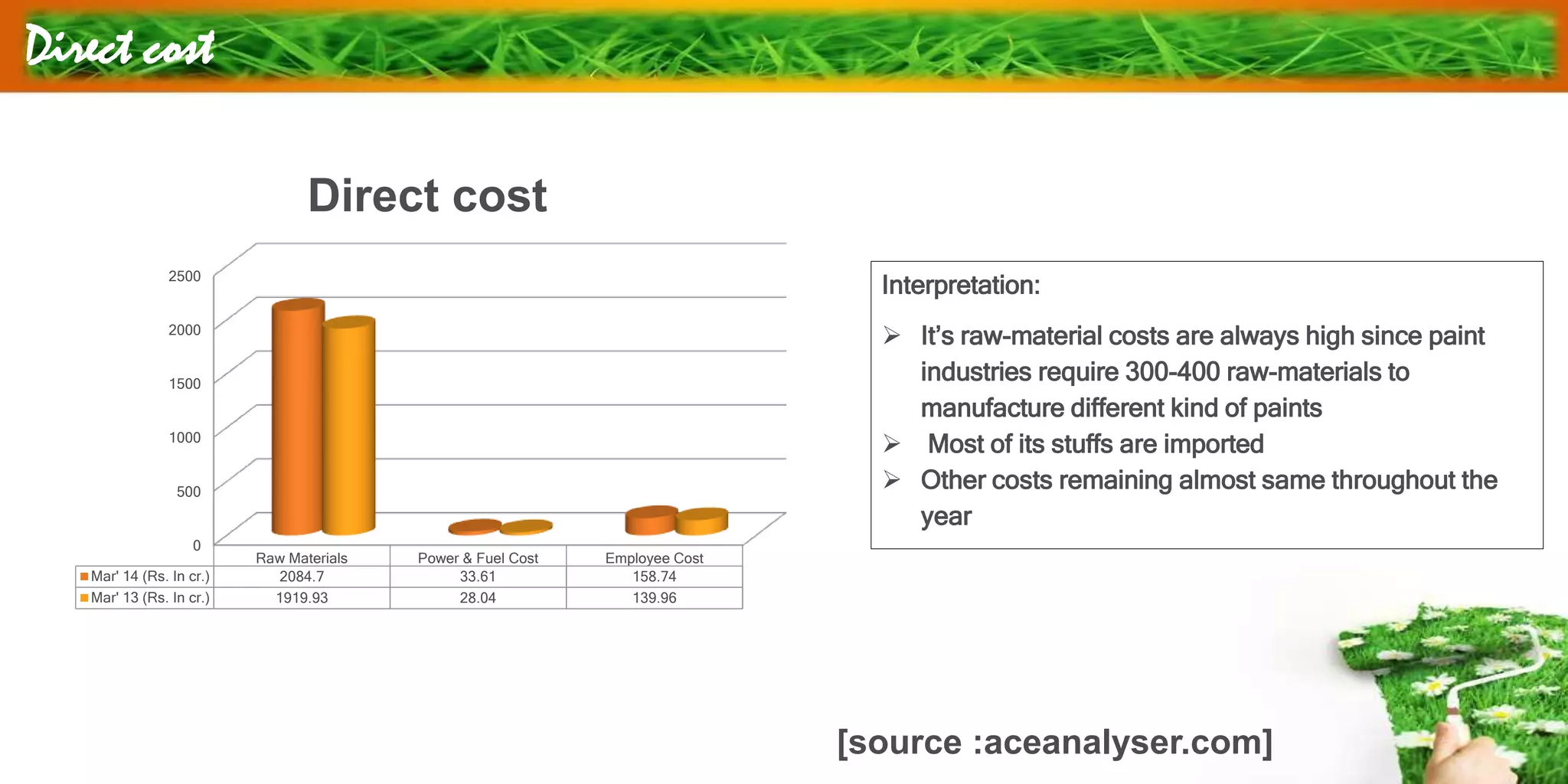 Direct cost

Direct cost

2500
2000
1500
1000
500
0

| | Raw Materials | Power & Fuel Cost | Employee Cost |
|---|---|---|---|
| Mar' 14 (Rs. In cr.) | 2084.7 | 33.61 | 158.74 |
| Mar' 13 (Rs. In cr.) | 1919.93 | 28.04 | 139.96 |

Interpretation:

➢ It's raw-material costs are always high since paint industries require 300-400 raw-materials to manufacture different kind of paints
➢ Most of its stuffs are imported
➢ Other costs remaining almost same throughout the year

[source :aceanalyser.com]